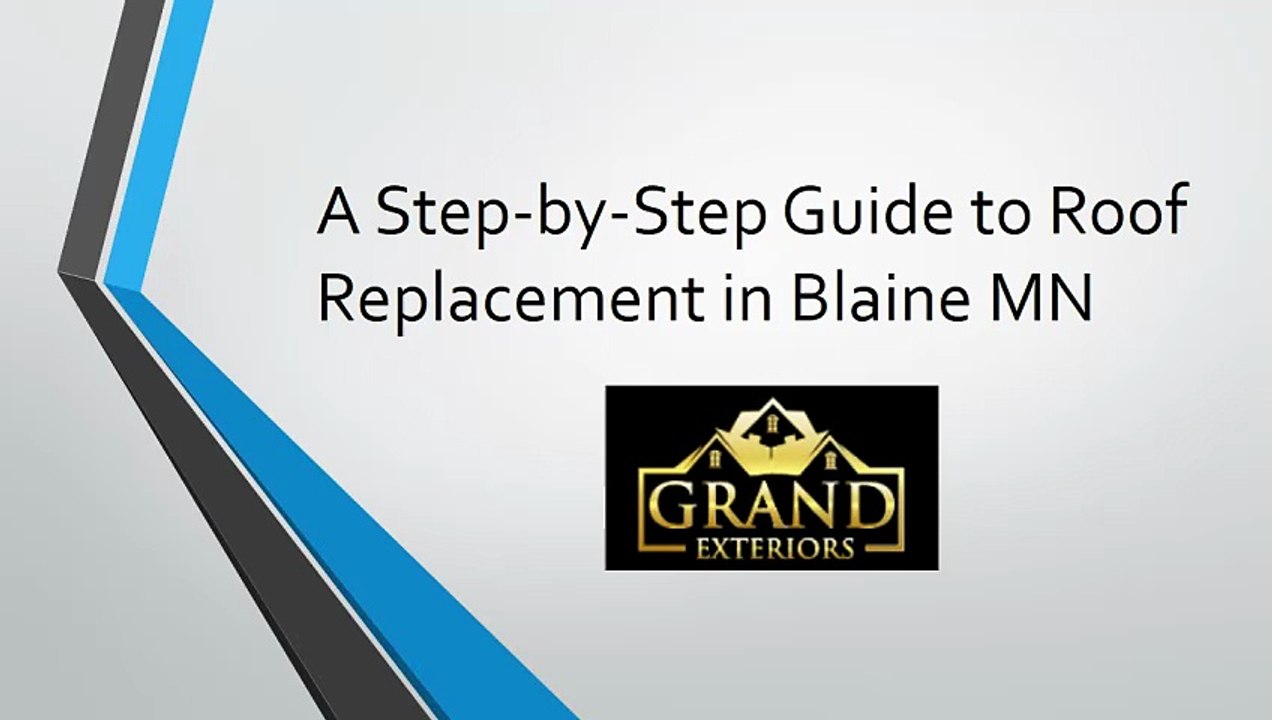 A Step-by-Step Guide to Roof Replacement in Blaine MN

GRAND
EXTERIORS